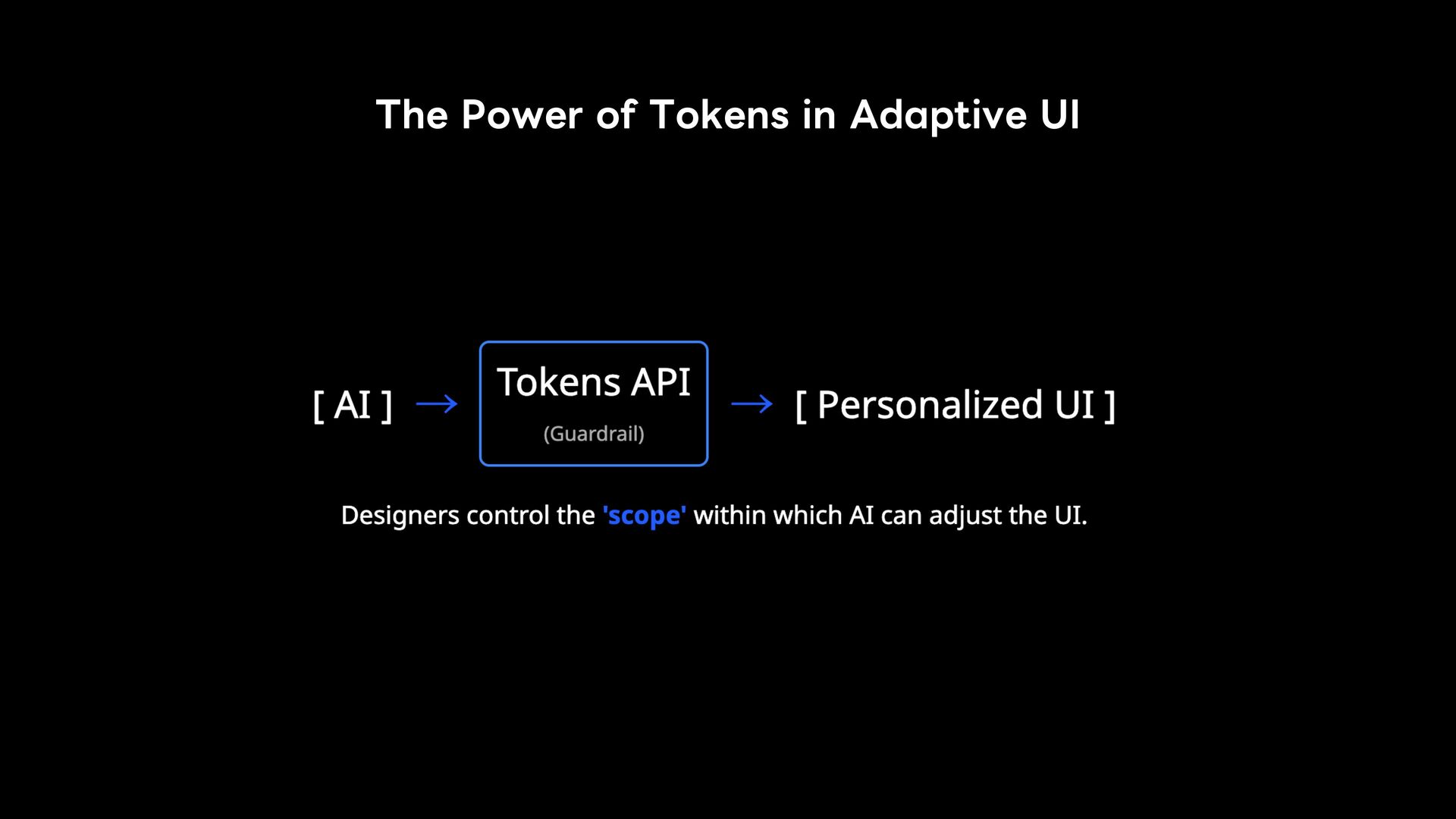 The Power of Tokens in Adaptive UI

[ AI ] → Tokens API (Guardrail) → [ Personalized UI ]

Designers control the 'scope' within which AI can adjust the UI.